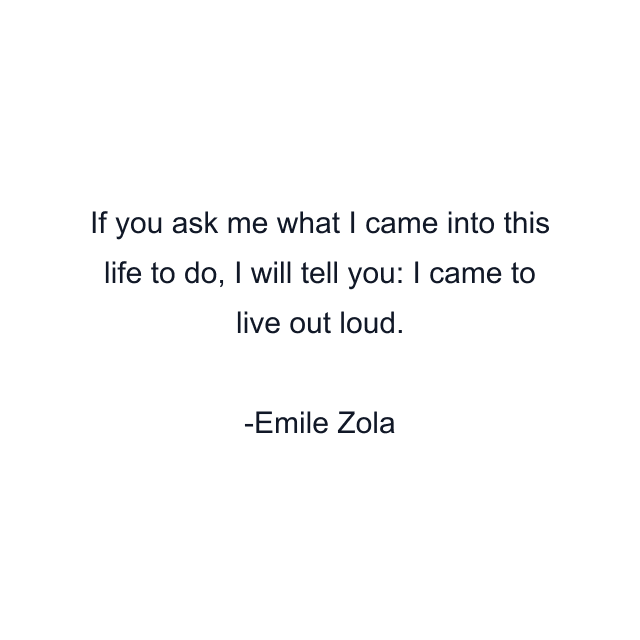 If you ask me what I came into this life to do, I will tell you: I came to live out loud.

-Emile Zola